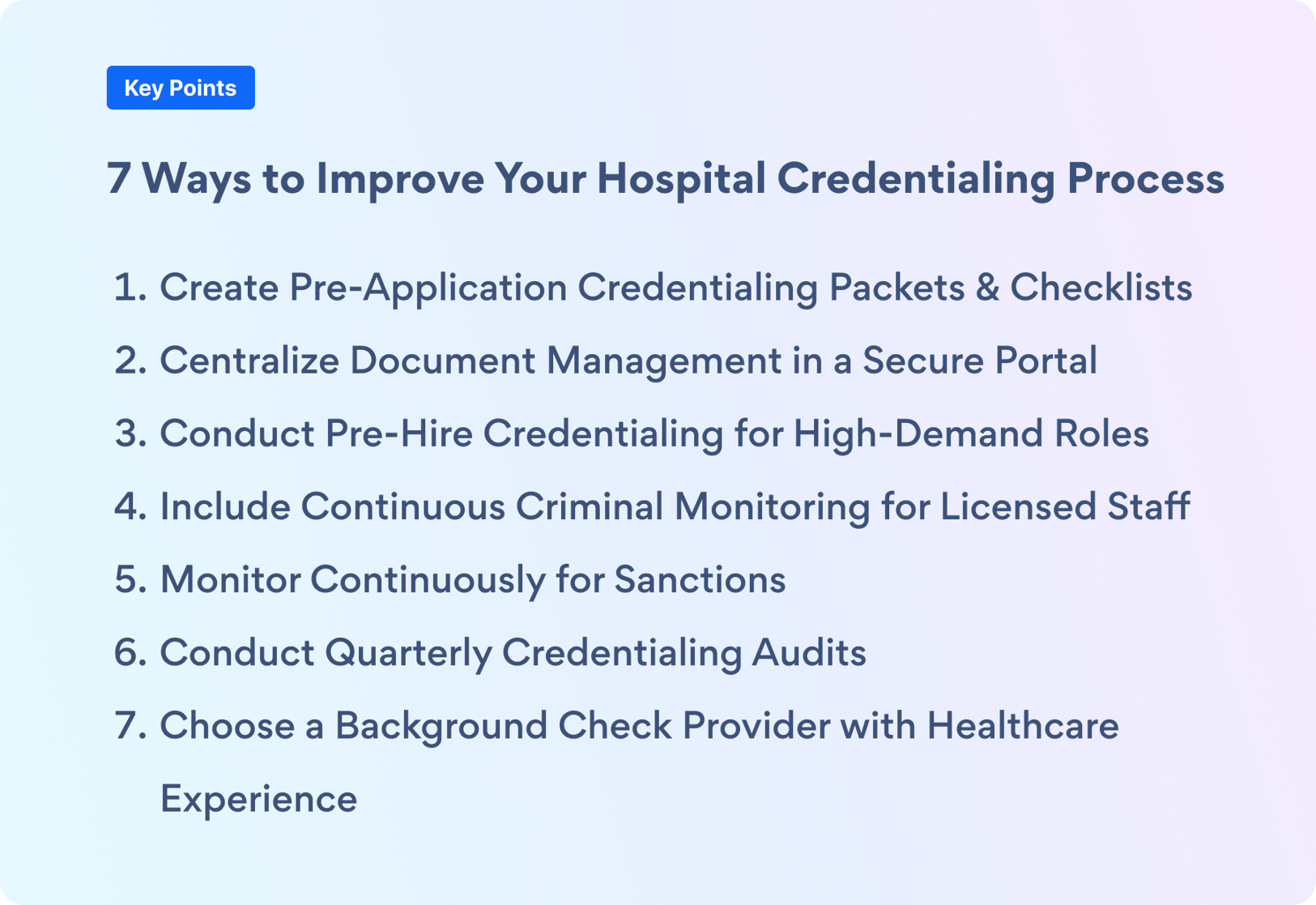 Key Points

7 Ways to Improve Your Hospital Credentialing Process

1. Create Pre-Application Credentialing Packets & Checklists
2. Centralize Document Management in a Secure Portal
3. Conduct Pre-Hire Credentialing for High-Demand Roles
4. Include Continuous Criminal Monitoring for Licensed Staff
5. Monitor Continuously for Sanctions
6. Conduct Quarterly Credentialing Audits
7. Choose a Background Check Provider with Healthcare Experience